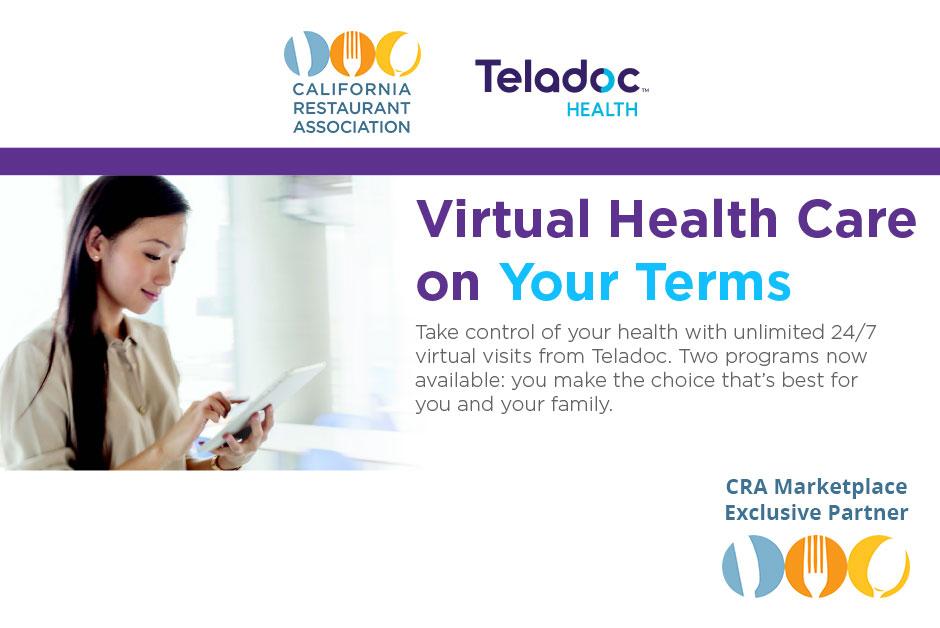 CALIFORNIA RESTAURANT ASSOCIATION

Teladoc™ HEALTH

Virtual Health Care on Your Terms

Take control of your health with unlimited 24/7 virtual visits from Teladoc. Two programs now available: you make the choice that's best for you and your family.

CRA Marketplace Exclusive Partner